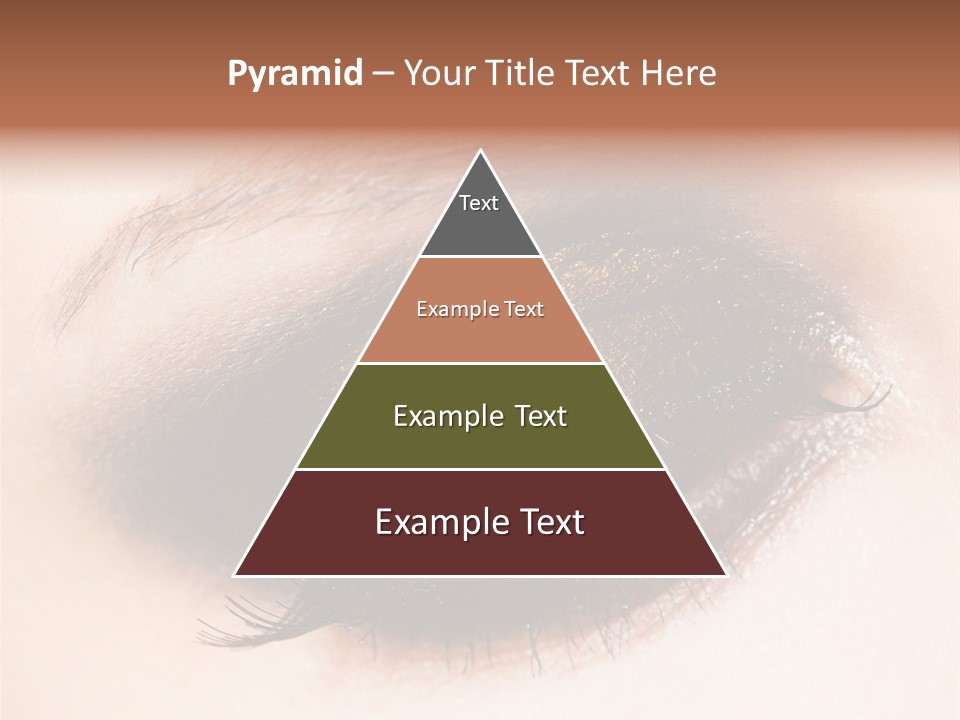 Pyramid – Your Title Text Here

Text

Example Text

Example Text

Example Text